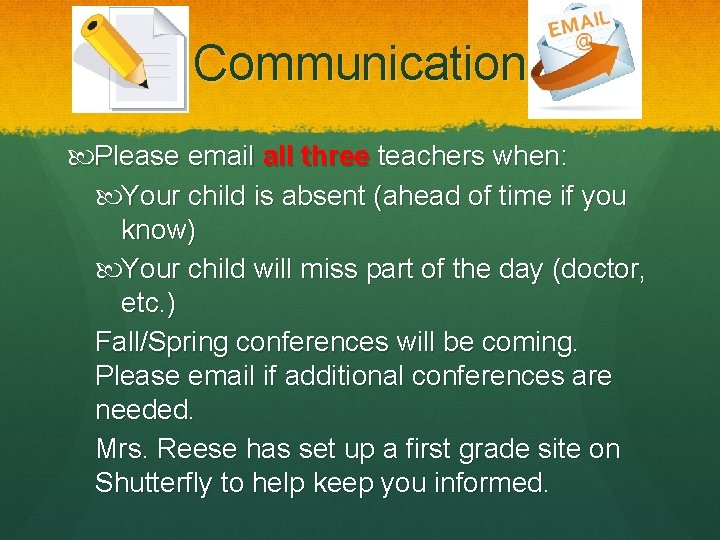 Communication

EMAIL
@

Please email all three teachers when:

Your child is absent (ahead of time if you know)

Your child will miss part of the day (doctor, etc.)

Fall/Spring conferences will be coming. Please email if additional conferences are needed.

Mrs. Reese has set up a first grade site on Shutterfly to help keep you informed.